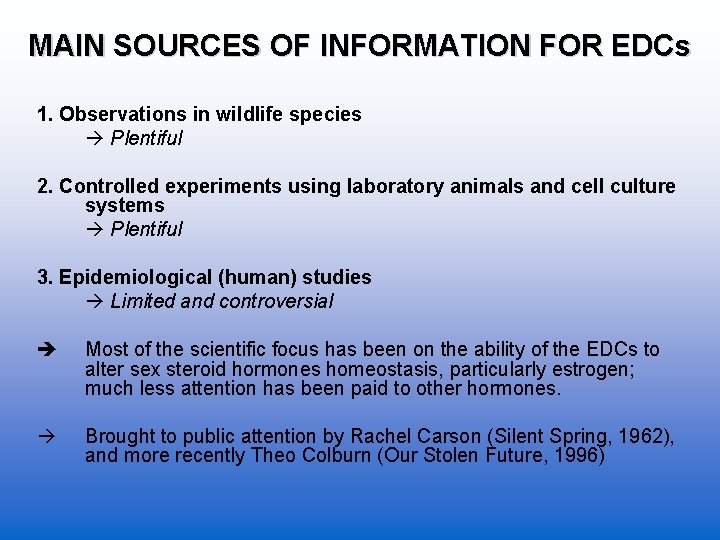 MAIN SOURCES OF INFORMATION FOR EDCs

1. Observations in wildlife species
→ Plentiful

2. Controlled experiments using laboratory animals and cell culture systems
→ Plentiful

3. Epidemiological (human) studies
→ Limited and controversial

➔ Most of the scientific focus has been on the ability of the EDCs to alter sex steroid hormones homeostasis, particularly estrogen; much less attention has been paid to other hormones.

→ Brought to public attention by Rachel Carson (Silent Spring, 1962), and more recently Theo Colburn (Our Stolen Future, 1996)